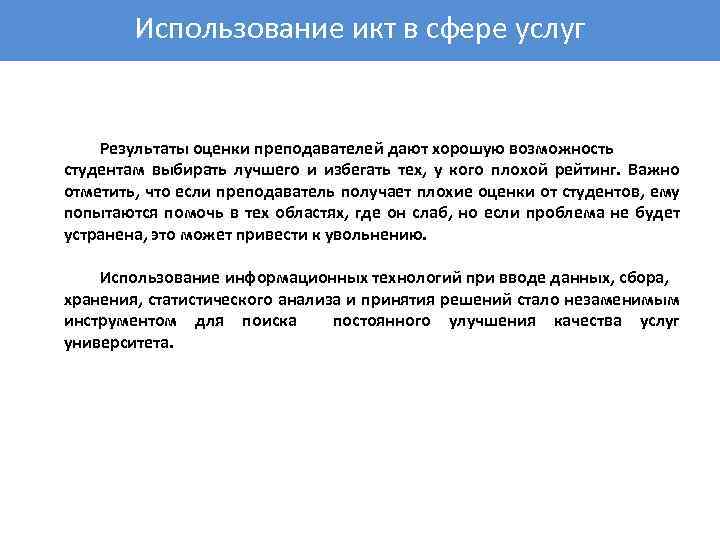 Использование икт в сфере услуг

Результаты оценки преподавателей дают хорошую возможность студентам выбирать лучшего и избегать тех, у кого плохой рейтинг. Важно отметить, что если преподаватель получает плохие оценки от студентов, ему попытаются помочь в тех областях, где он слаб, но если проблема не будет устранена, это может привести к увольнению.

Использование информационных технологий при вводе данных, сбора, хранения, статистического анализа и принятия решений стало незаменимым инструментом для поиска постоянного улучшения качества услуг университета.